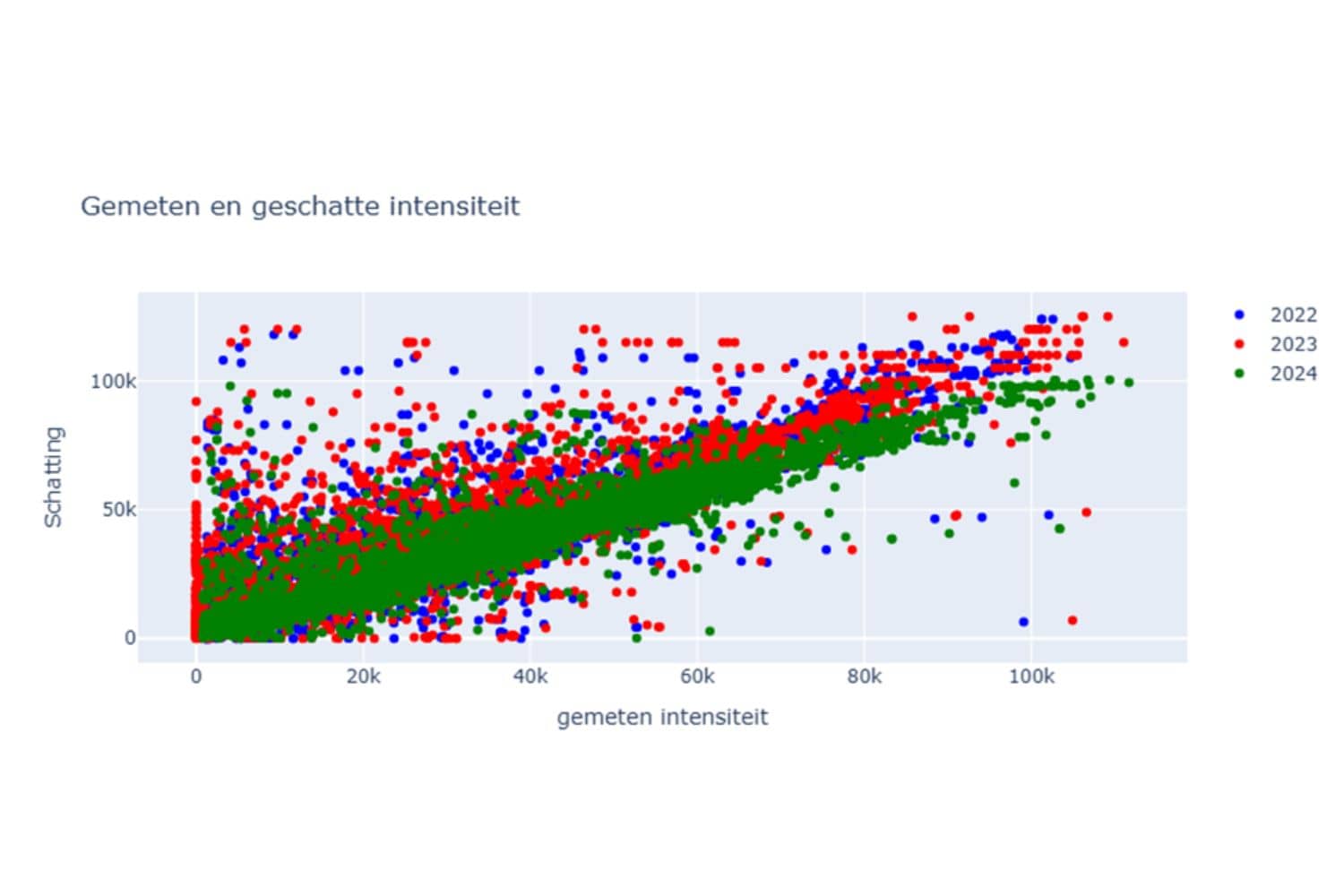 Gemeten en geschatte intensiteit

2022
2023
2024

Schatting

100k
50k
0

0
20k
40k
60k
80k
100k

gemeten intensiteit